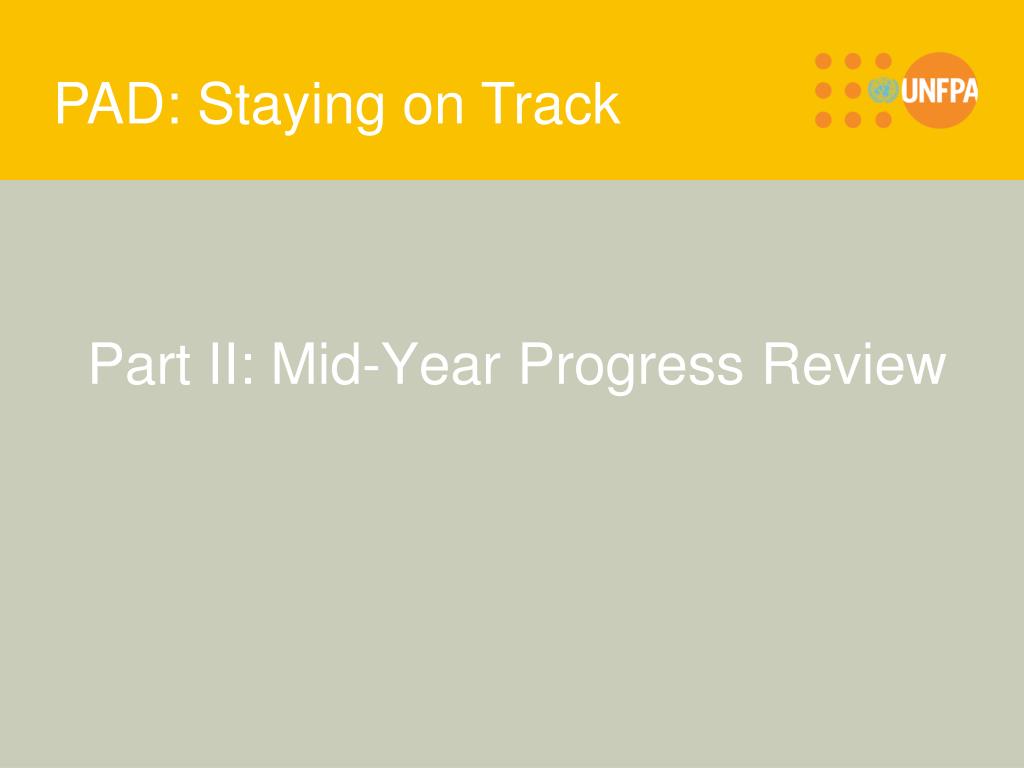 PAD: Staying on Track

UNFPA

Part II: Mid-Year Progress Review